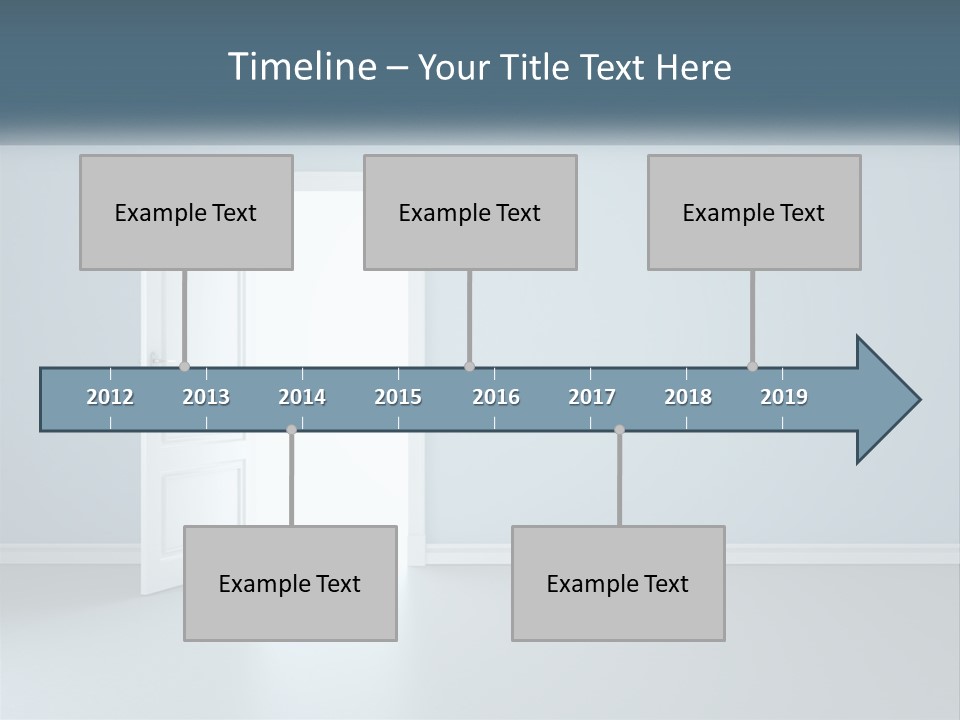 Timeline – Your Title Text Here

Example Text

Example Text

Example Text

2012 2013 2014 2015 2016 2017 2018 2019

Example Text

Example Text